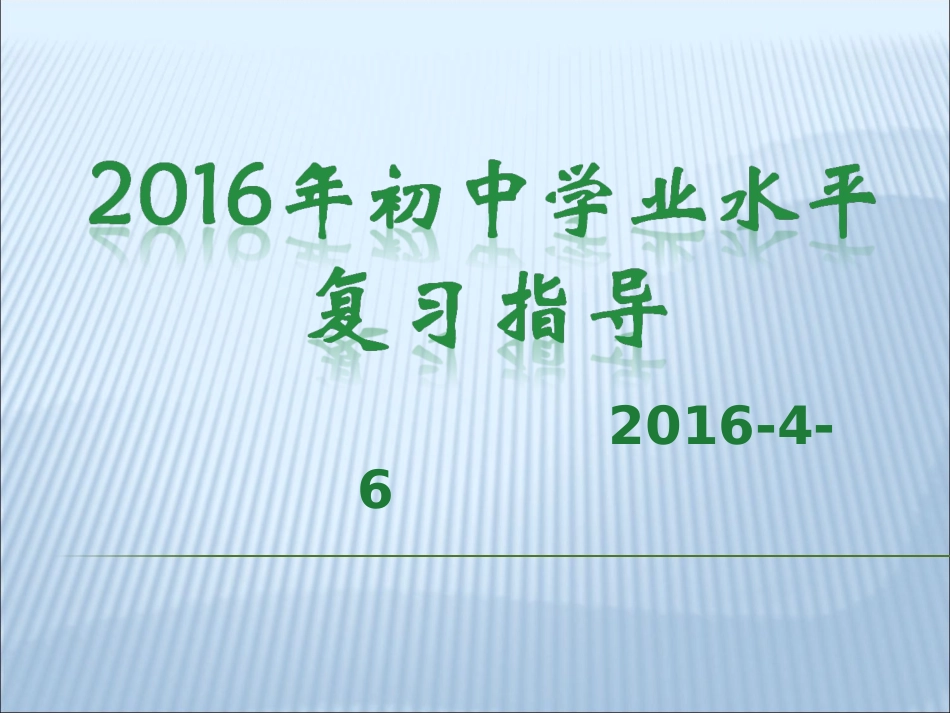 2016年初中学业水平复习指导

2016-4-6